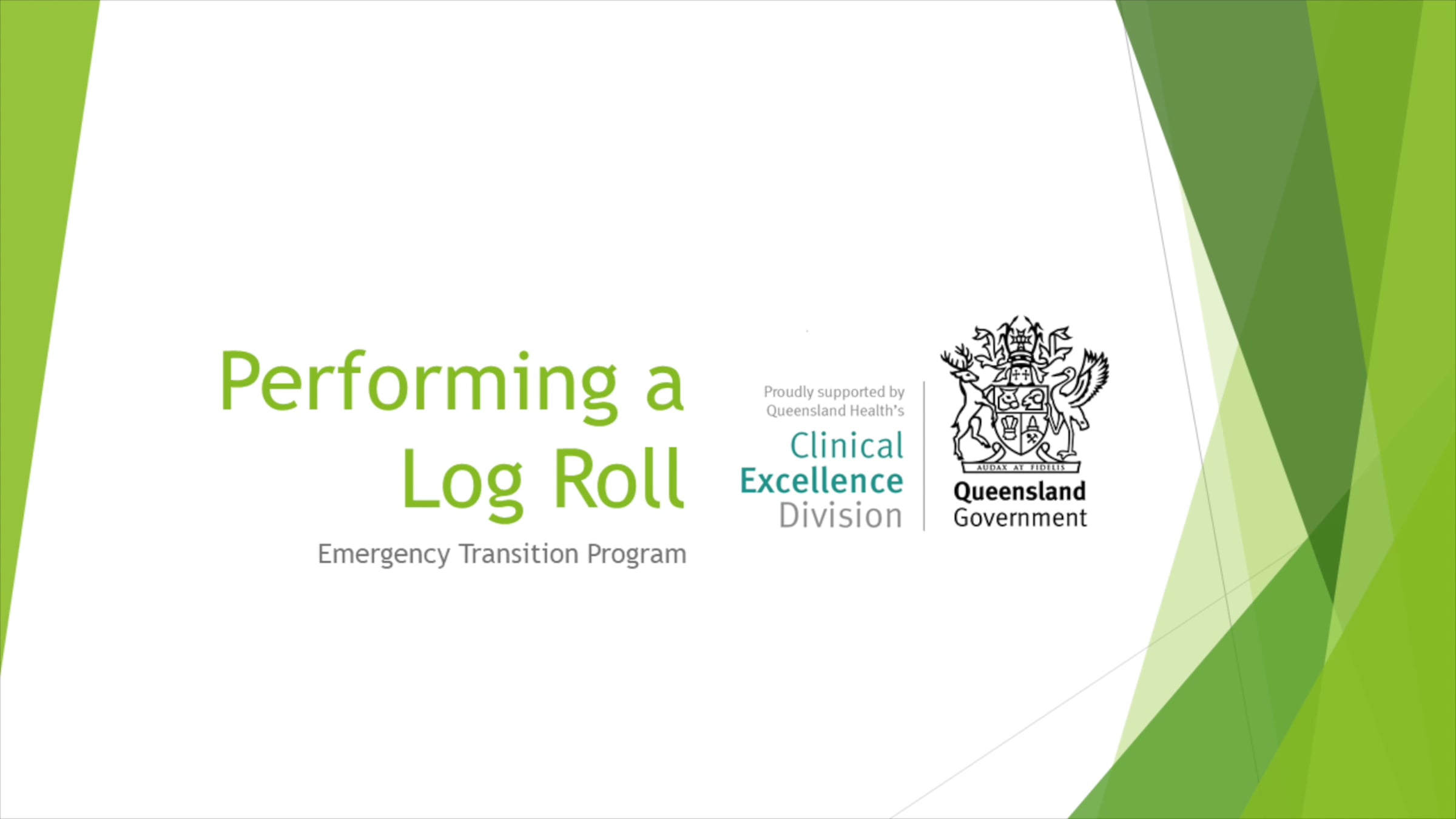 Performing a Log Roll

Emergency Transition Program

Proudly supported by Queensland Health's

Clinical Excellence Division

AUDAX AT FIDELIS

Queensland Government